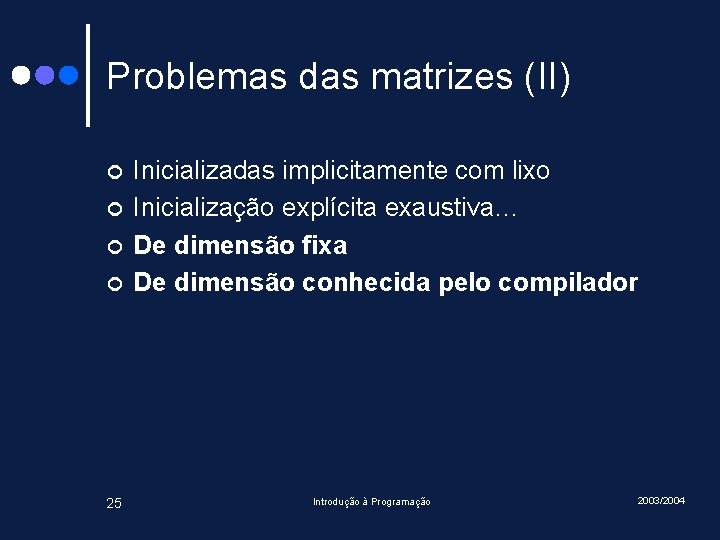 Problemas das matrizes (II)

Inicializadas implicitamente com lixo
Inicialização explícita exaustiva…
De dimensão fixa
De dimensão conhecida pelo compilador

25

Introdução à Programação

2003/2004